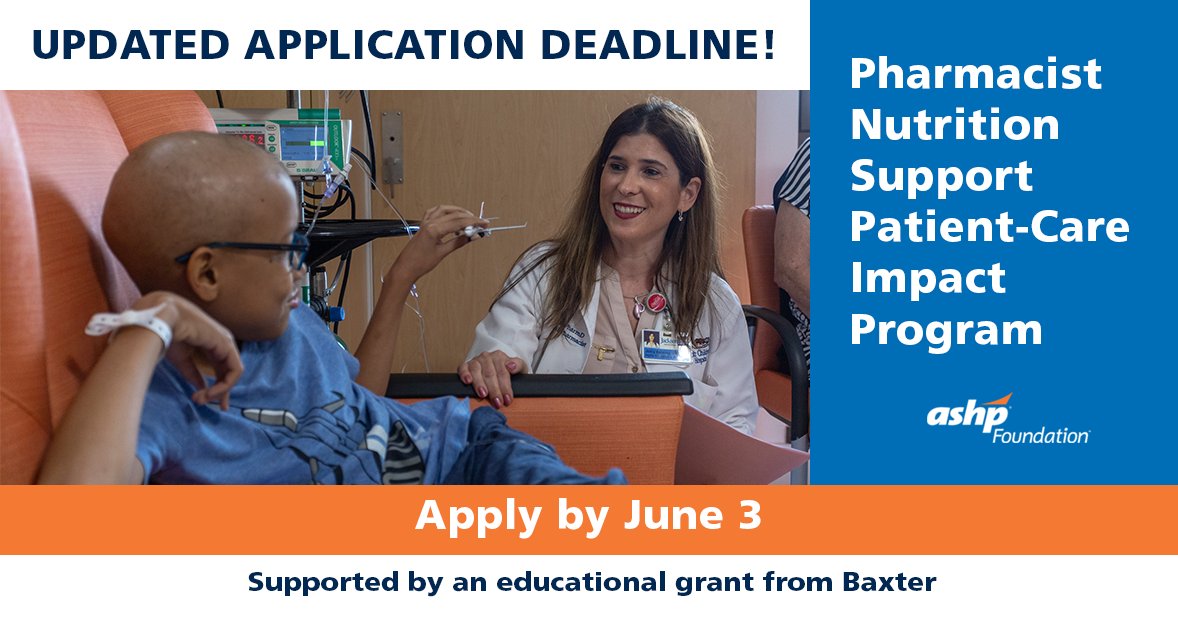 UPDATED APPLICATION DEADLINE!

Pharmacist Nutrition Support Patient-Care Impact Program

ashp Foundation

Apply by June 3

Supported by an educational grant from Baxter